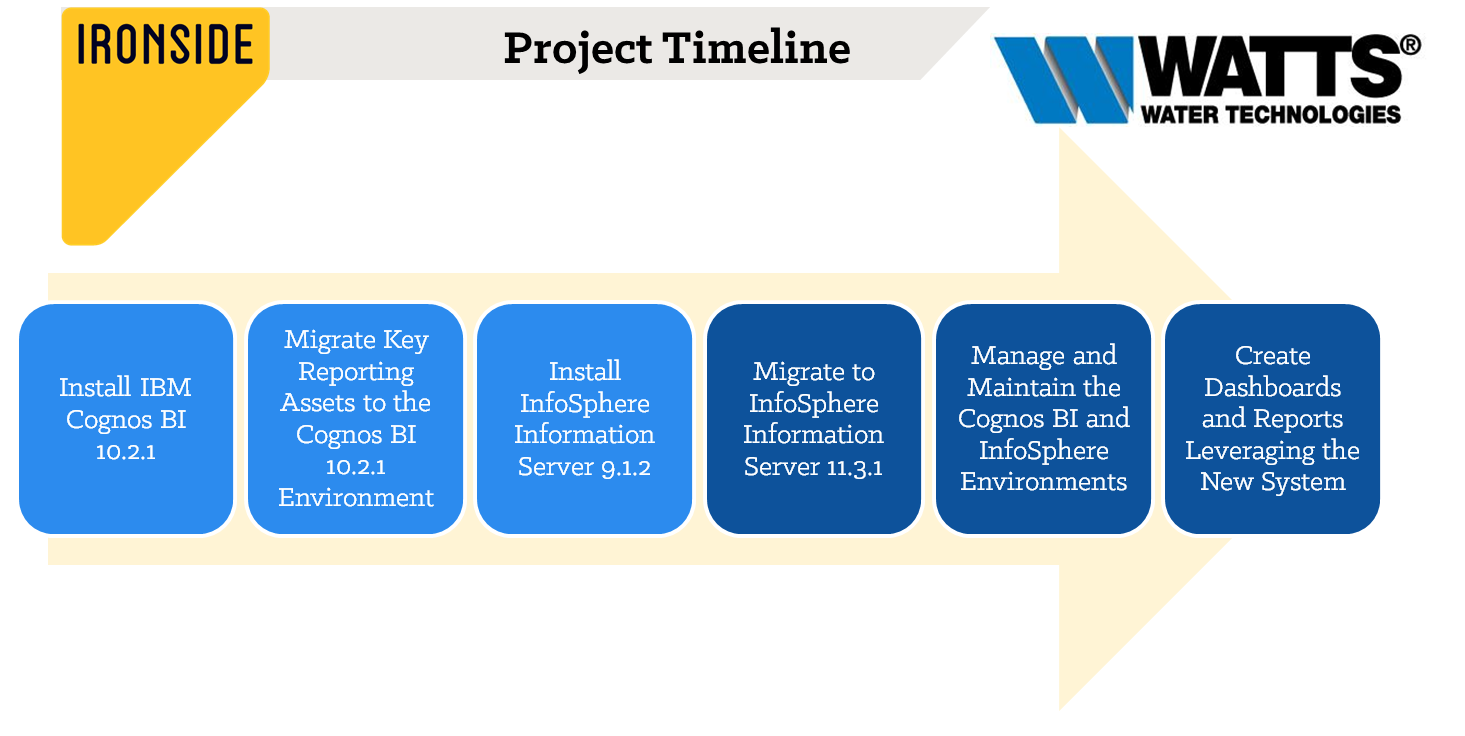 IRONSIDE

Project Timeline

WATTS®
WATER TECHNOLOGIES

Install IBM Cognos BI 10.2.1

Migrate Key Reporting Assets to the Cognos BI 10.2.1 Environment

Install InfoSphere Information Server 9.1.2

Migrate to InfoSphere Information Server 11.3.1

Manage and Maintain the Cognos BI and InfoSphere Environments

Create Dashboards and Reports Leveraging the New System